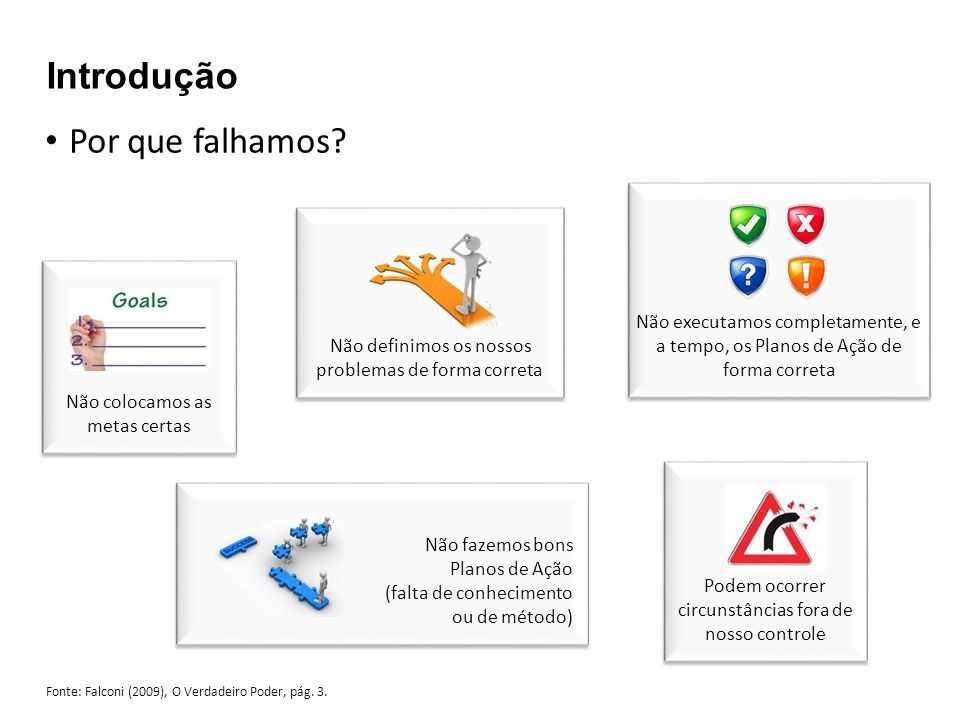 Introdução

• Por que falhamos?

Goals
1.
2.
3.

Não colocamos as metas certas

Não definimos os nossos problemas de forma correta

Não executamos completamente, e a tempo, os Planos de Ação de forma correta

Não fazemos bons Planos de Ação (falta de conhecimento ou de método)

Podem ocorrer circunstâncias fora de nosso controle

Fonte: Falconi (2009), O Verdadeiro Poder, pág. 3.